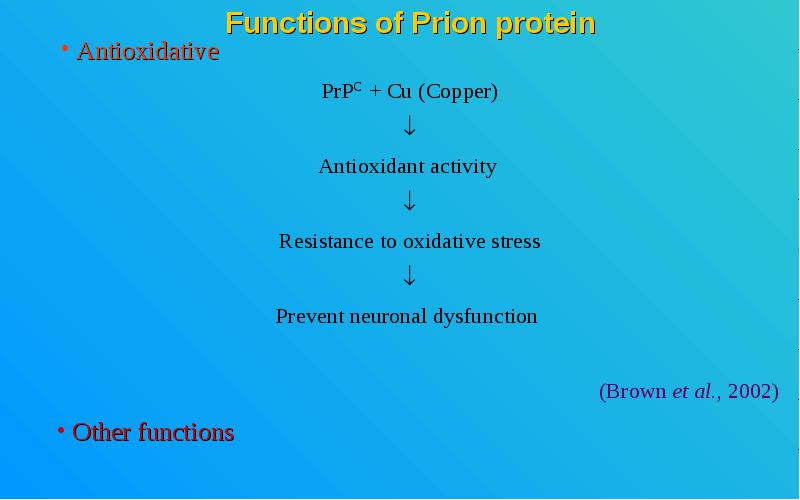 Functions of Prion protein

• Antioxidative

$PrP^C$ + Cu (Copper)

↓

Antioxidant activity

↓

Resistance to oxidative stress

↓

Prevent neuronal dysfunction

(Brown et al., 2002)

• Other functions